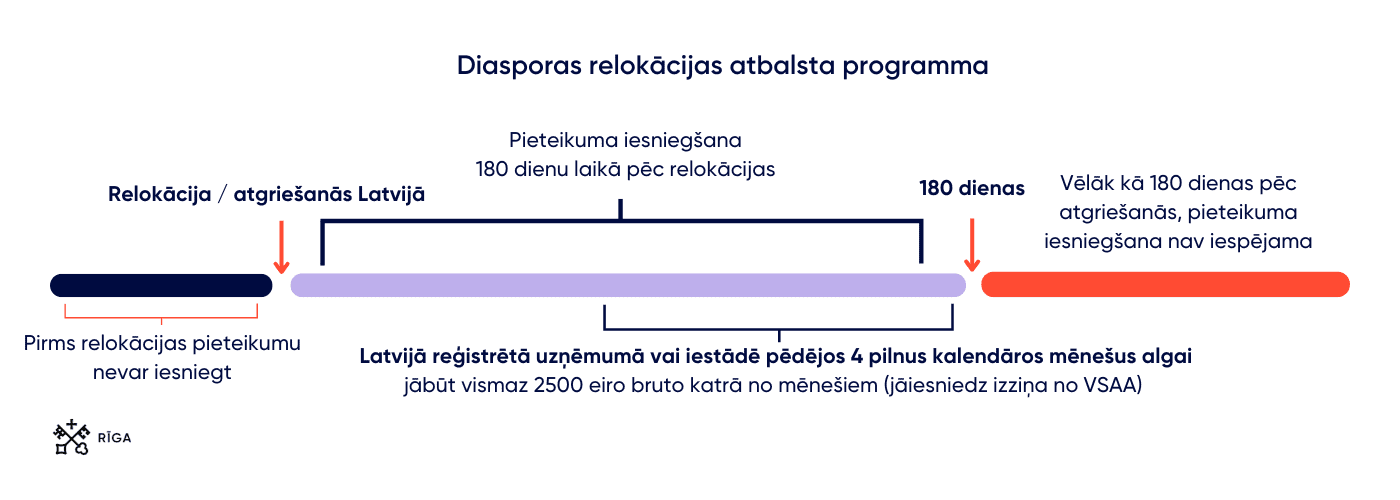 Diasporas relokācijas atbalsta programma

Pieteikuma iesniegšana
180 dienu laikā pēc relokācijas

Relokācija / atgriešanās Latvijā

180 dienas

Vēlāk kā 180 dienas pēc atgriešanās, pieteikuma iesniegšana nav iespējama

Pirms relokācijas pieteikumu nevar iesniegt

Latvijā reģistrētā uzņēmumā vai iestādē pēdējos 4 pilnus kalendāros mēnešus algai jābūt vismaz 2500 eiro bruto katrā no mēnešiem (jāiesniedz izziņa no VSAA)

RĪGA